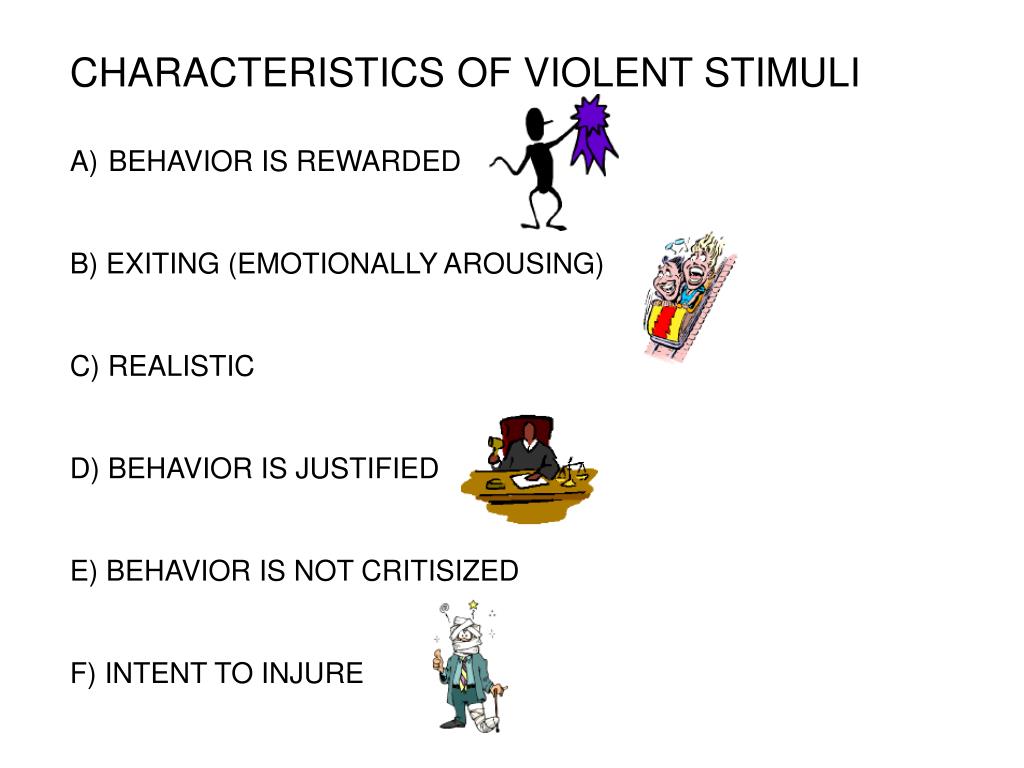 CHARACTERISTICS OF VIOLENT STIMULI

A) BEHAVIOR IS REWARDED

B) EXITING (EMOTIONALLY AROUSING)

C) REALISTIC

D) BEHAVIOR IS JUSTIFIED

E) BEHAVIOR IS NOT CRITISIZED

F) INTENT TO INJURE